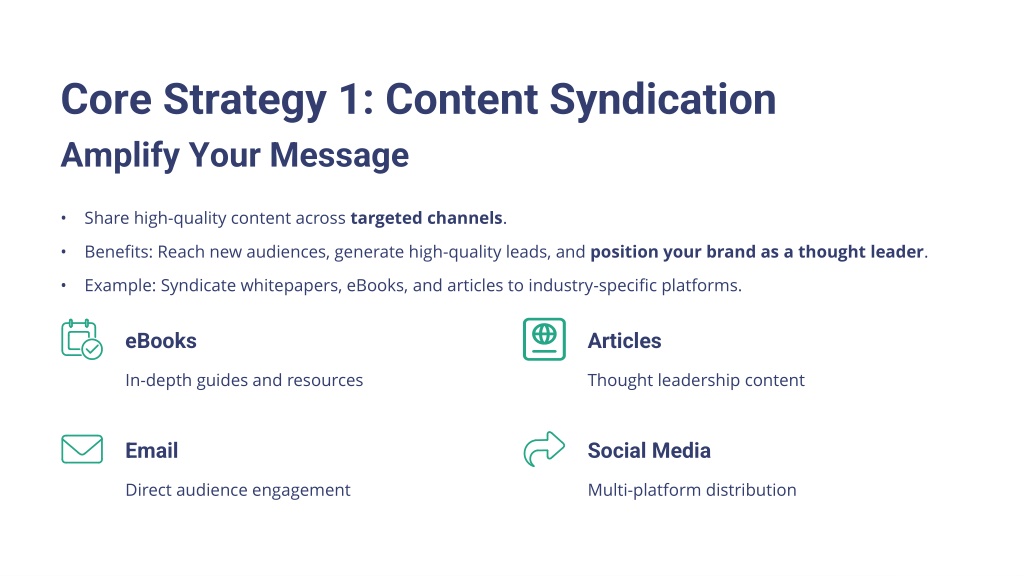 Core Strategy 1: Content Syndication

Amplify Your Message

• Share high-quality content across targeted channels.
• Benefits: Reach new audiences, generate high-quality leads, and position your brand as a thought leader.
• Example: Syndicate whitepapers, eBooks, and articles to industry-specific platforms.

eBooks

In-depth guides and resources

Email

Direct audience engagement

Articles

Thought leadership content

Social Media

Multi-platform distribution